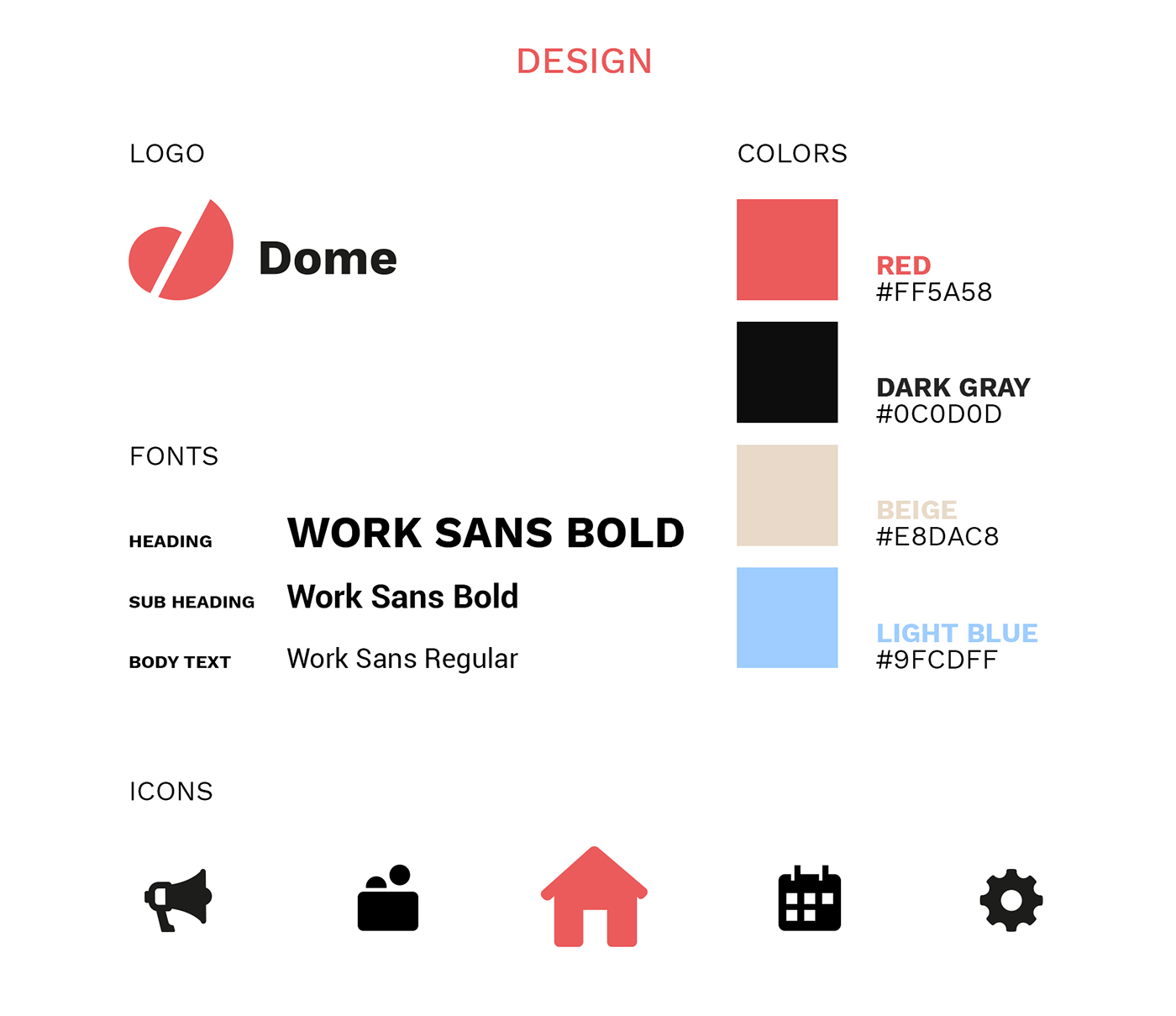 DESIGN

LOGO

Dome

FONTS

HEADING WORK SANS BOLD

SUB HEADING Work Sans Bold

BODY TEXT Work Sans Regular

COLORS

RED
#FF5A58

DARK GRAY
#0C0D0D

BEIGE
#E8DAC8

LIGHT BLUE
#9FCDFF

ICONS